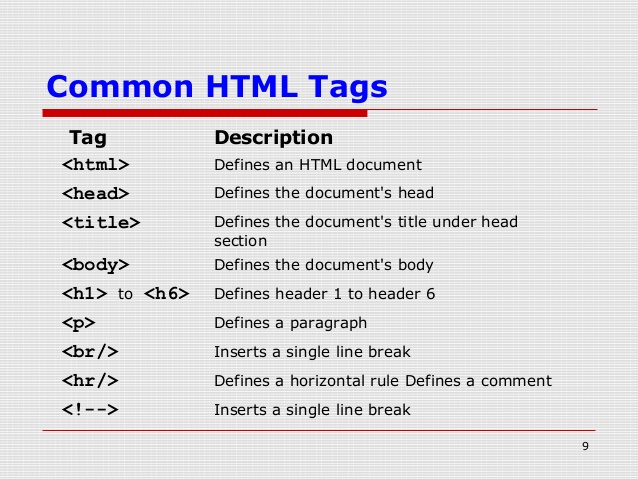 Common HTML Tags

| Tag | Description |
|---|---|
| <html> | Defines an HTML document |
| <head> | Defines the document's head |
| <title> | Defines the document's title under head section |
| <body> | Defines the document's body |
| <h1> to <h6> | Defines header 1 to header 6 |
| <p> | Defines a paragraph |
| <br/> | Inserts a single line break |
| <hr/> | Defines a horizontal rule Defines a comment |
| <!--> | Inserts a single line break |

9